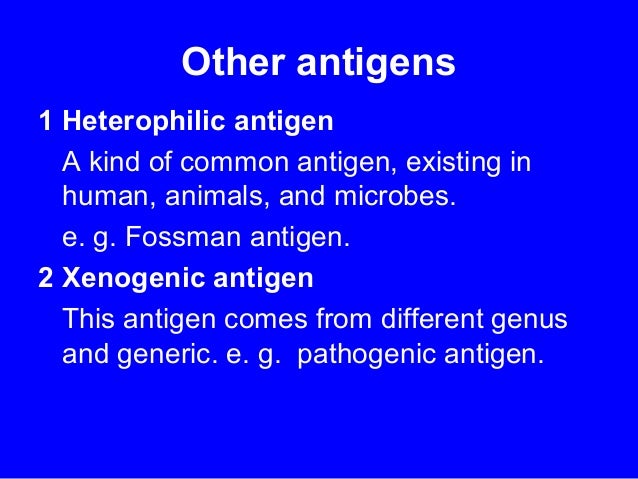 Other antigens

1 Heterophilic antigen

A kind of common antigen, existing in human, animals, and microbes.

e. g. Fossman antigen.

2 Xenogenic antigen

This antigen comes from different genus and generic. e. g. pathogenic antigen.